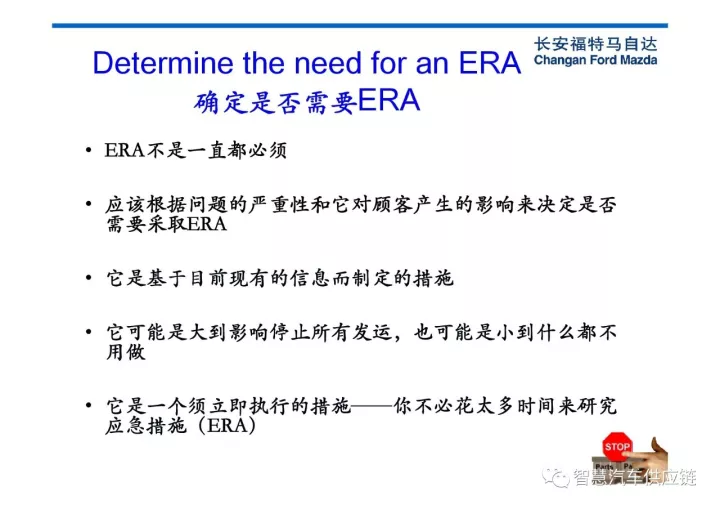 长安福特马自达
Changan Ford Mazda

Determine the need for an ERA
确定是否需要ERA

• ERA不是一直都必须

• 应该根据问题的严重性和它对顾客产生的影响来决定是否需要采取ERA

• 它是基于目前现有的信息而制定的措施

• 它可能是大到影响停止所有发运，也可能是小到什么都不用做

• 它是一个须立即执行的措施——你不必花太多时间来研究应急措施（ERA）

STOP

智慧汽车供应链